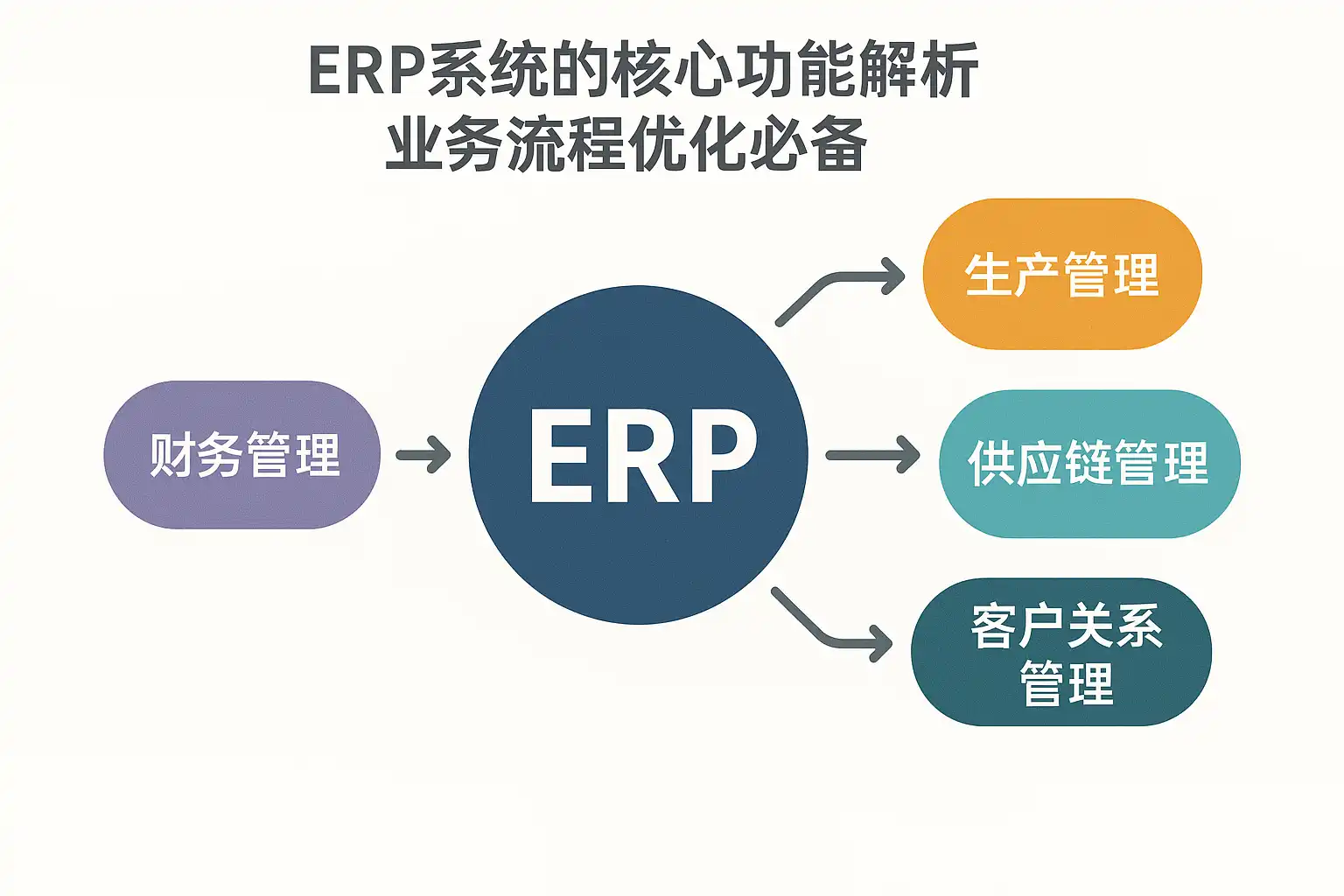 ERP系统的核心功能解析
业务流程优化必备

财务管理

ERP

生产管理

供应链管理

客户关系管理